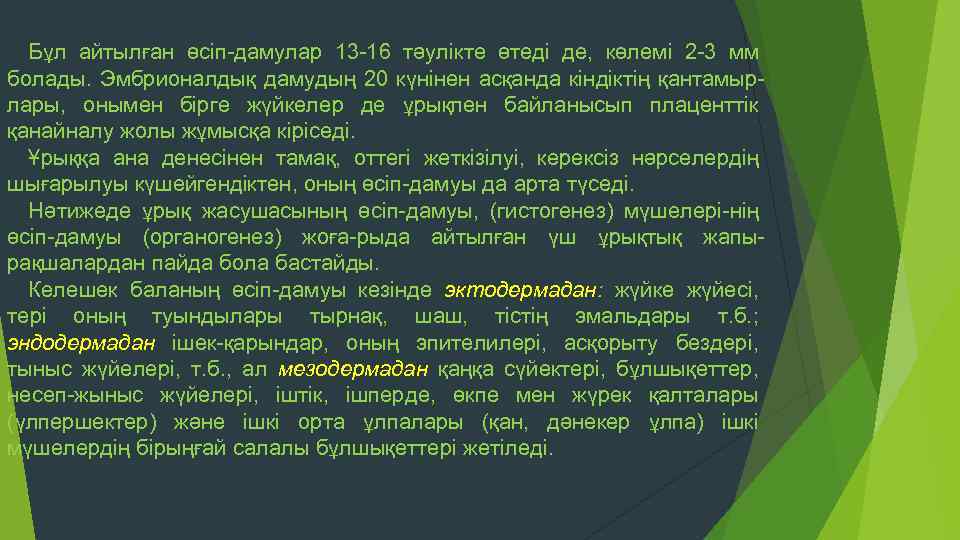 Бұл айтылған өсіп-дамулар 13-16 тәулікте өтеді де, көлемі 2-3 мм болады. Эмбрионалдық дамудың 20 күнінен асқанда кіндіктің қантамырлары, онымен бірге жүйкелер де ұрықпен байланысып плаценттік қанайналу жолы жұмысқа кіріседі.

Ұрыққа ана денесінен тамақ, оттегі жеткізілуі, керексіз нәрселердің шығарылуы күшейгендіктен, оның өсіп-дамуы да арта түседі.

Нәтижеде ұрық жасушасының өсіп-дамуы, (гистогенез) мүшелері-нің өсіп-дамуы (органогенез) жоға-рыда айтылған үш ұрықтық жапырақшалардан пайда бола бастайды.

Келешек баланың өсіп-дамуы кезінде эктодермадан: жүйке жүйесі, тері оның туындылары тырнақ, шаш, тістің эмальдары т.б.; эндодермадан ішек-қарындар, оның эпителилері, асқорыту бездері, тыныс жүйелері, т.б., ал мезодермадан қаңқа сүйектері, бұлшықеттер, несеп-жыныс жүйелері, іштік, ішперде, өкпе мен жүрек қалталары (үлпершектер) және ішкі орта ұлпалары (қан, дәнекер ұлпа) ішкі мүшелердің бірыңғай салалы бұлшықеттері жетіледі.